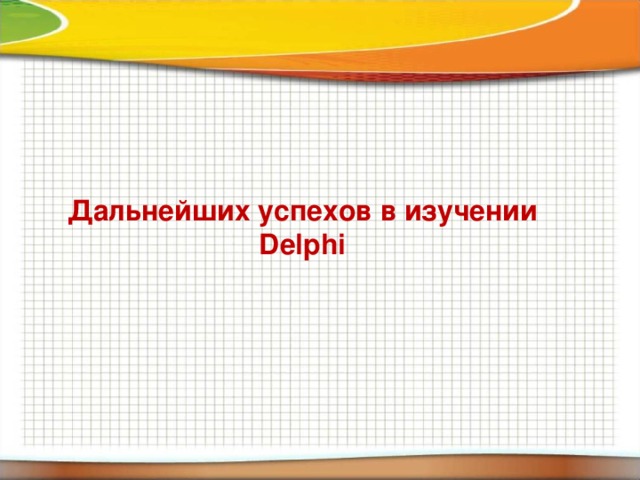 Дальнейших успехов в изучении Delphi